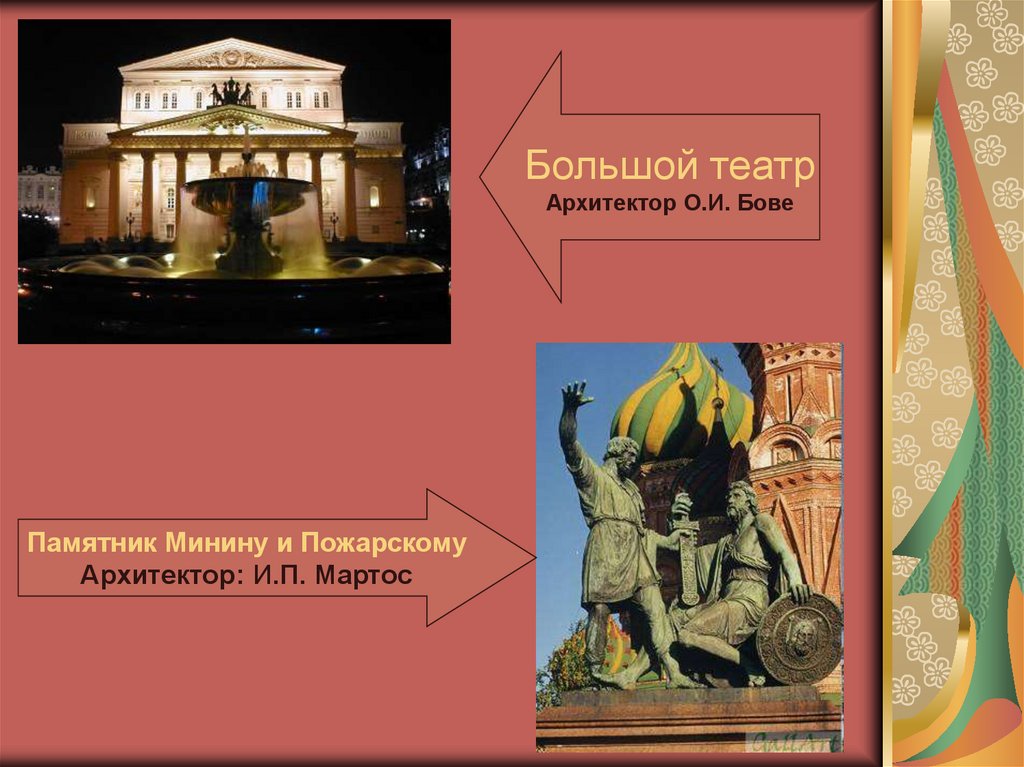 Большой театр
Архитектор О.И. Бове

Памятник Минину и Пожарскому
Архитектор: И.П. Мартос